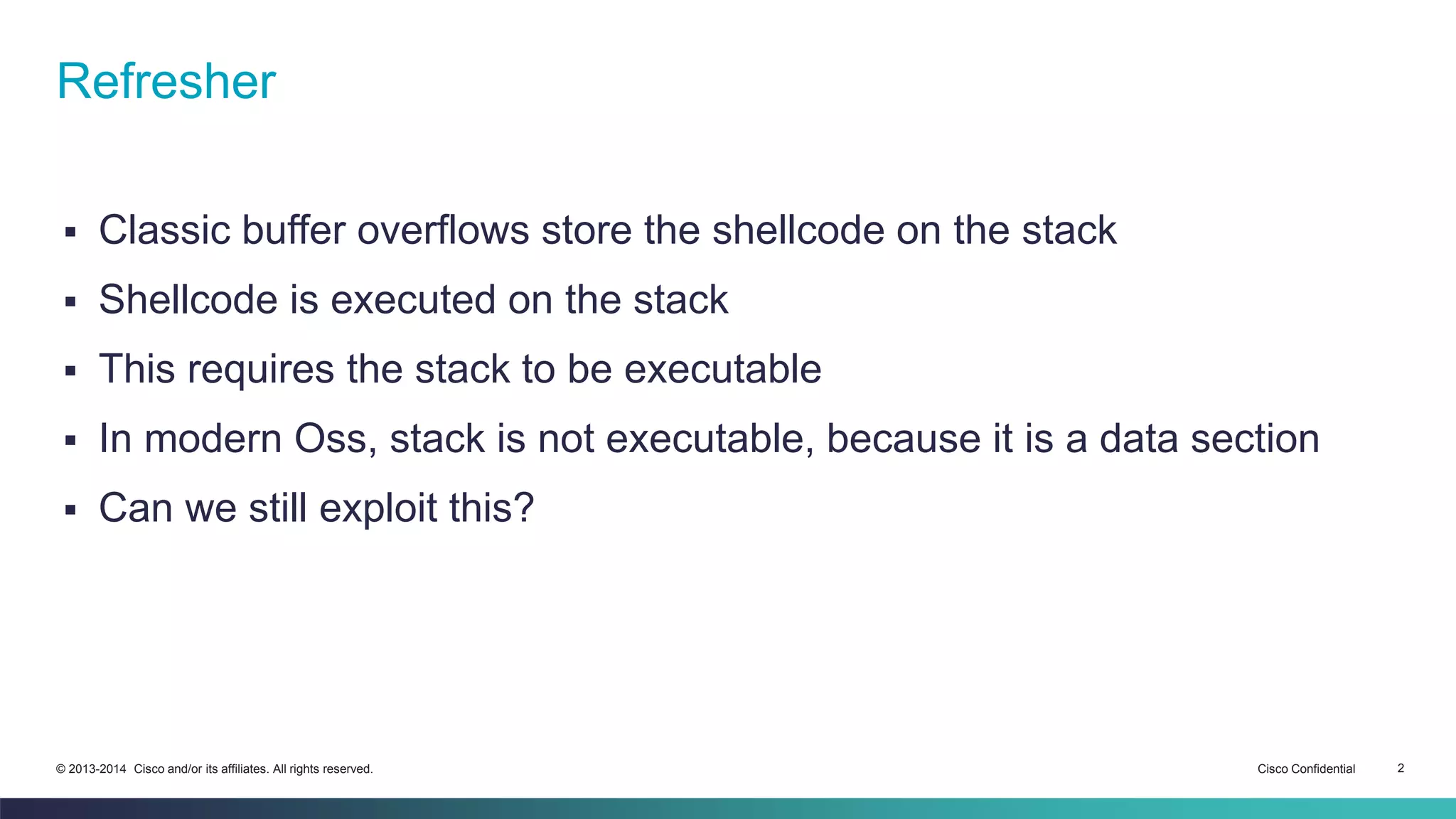 Refresher

▪ Classic buffer overflows store the shellcode on the stack
▪ Shellcode is executed on the stack
▪ This requires the stack to be executable
▪ In modern Oss, stack is not executable, because it is a data section
▪ Can we still exploit this?

© 2013-2014 Cisco and/or its affiliates. All rights reserved.
Cisco Confidential
2